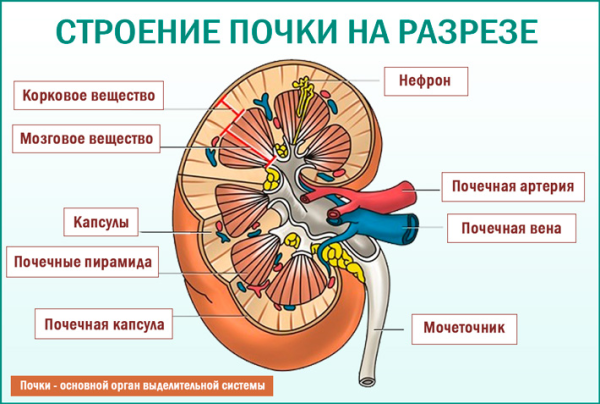 СТРОЕНИЕ ПОЧКИ НА РАЗРЕЗЕ

Корковое вещество

Мозговое вещество

Капсулы

Почечные пирамида

Почечная капсула

Нефрон

Почечная артерия

Почечная вена

Мочеточник

Почки - основной орган выделительной системы